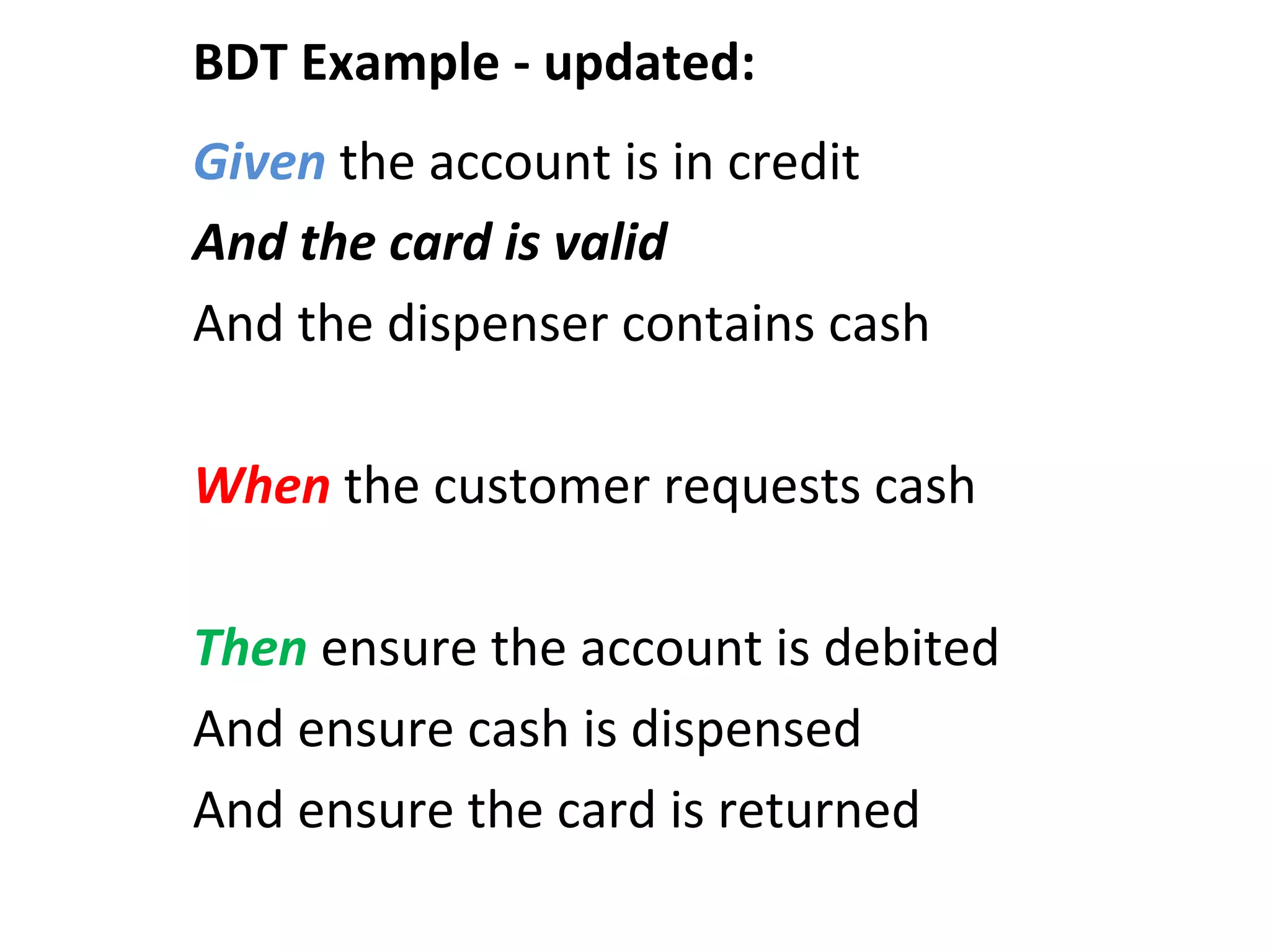 BDT Example - updated:

Given the account is in credit
And the card is valid
And the dispenser contains cash

When the customer requests cash

Then ensure the account is debited
And ensure cash is dispensed
And ensure the card is returned